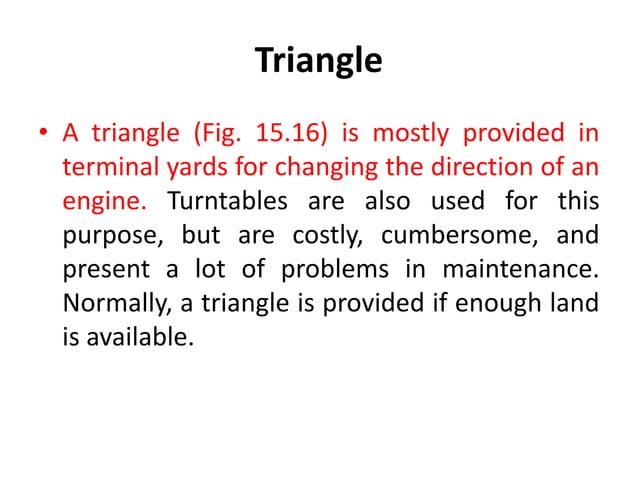 Triangle

• A triangle (Fig. 15.16) is mostly provided in terminal yards for changing the direction of an engine. Turntables are also used for this purpose, but are costly, cumbersome, and present a lot of problems in maintenance. Normally, a triangle is provided if enough land is available.